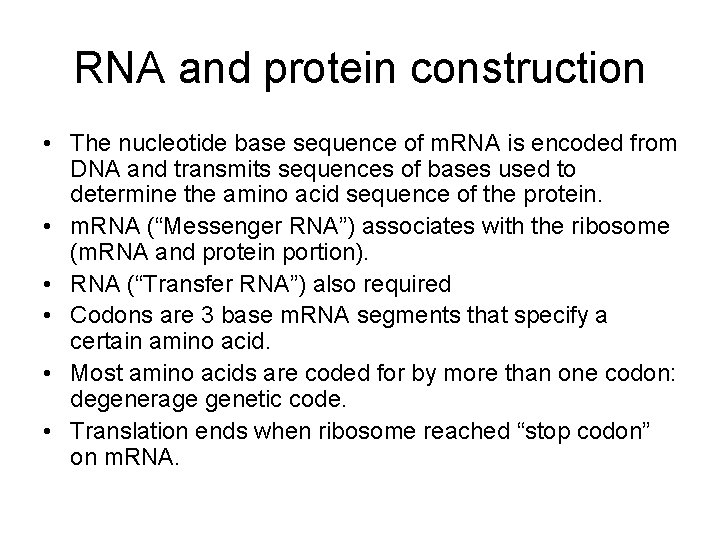 RNA and protein construction

• The nucleotide base sequence of mRNA is encoded from DNA and transmits sequences of bases used to determine the amino acid sequence of the protein.
• mRNA (“Messenger RNA”) associates with the ribosome (mRNA and protein portion).
• RNA (“Transfer RNA”) also required
• Codons are 3 base mRNA segments that specify a certain amino acid.
• Most amino acids are coded for by more than one codon: degenerage genetic code.
• Translation ends when ribosome reached “stop codon” on mRNA.